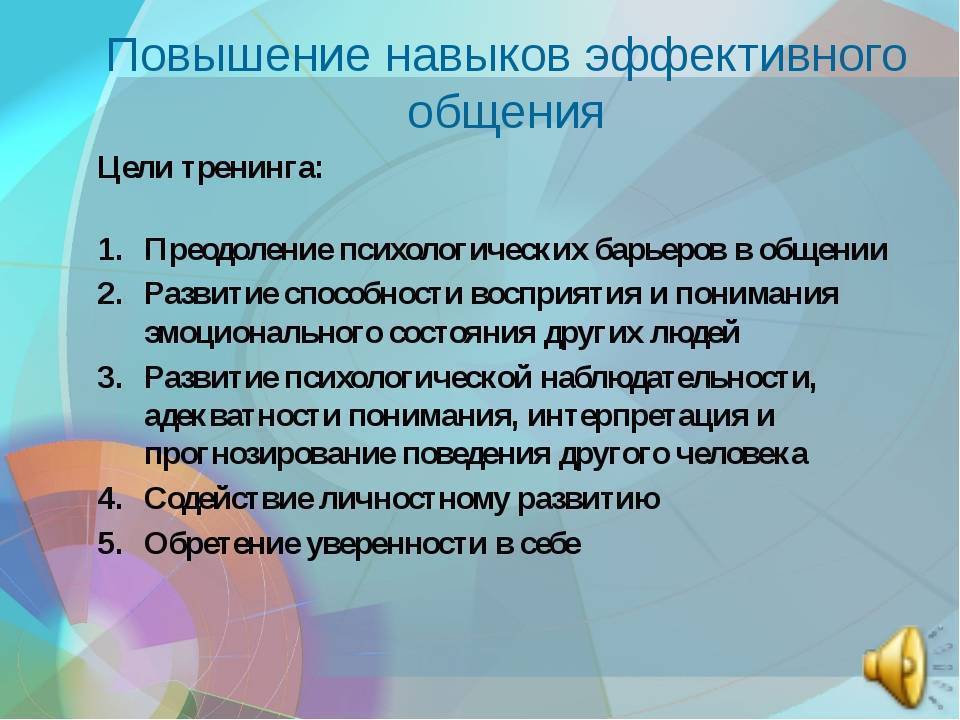 Повышение навыков эффективного общения

Цели тренинга:

1. Преодоление психологических барьеров в общении
2. Развитие способности восприятия и понимания эмоционального состояния других людей
3. Развитие психологической наблюдательности, адекватности понимания, интерпретация и прогнозирование поведения другого человека
4. Содействие личностному развитию
5. Обретение уверенности в себе